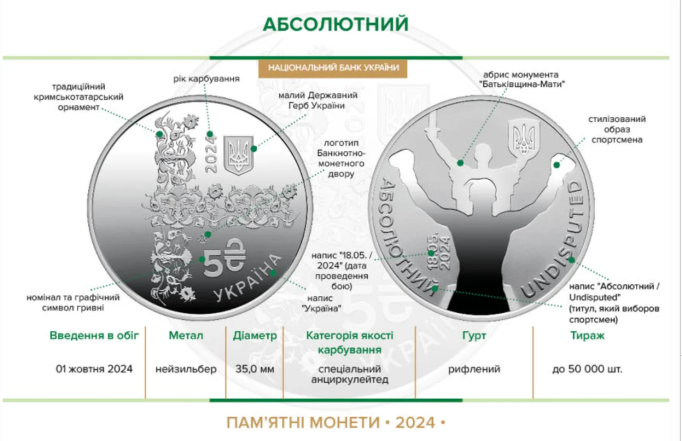 АБСОЛЮТНИЙ

НАЦІОНАЛЬНИЙ БАНК УКРАЇНИ

традиційний кримськотатарський орнамент

рік карбування

малий Державний Герб України

логотип Банкнотно-монетного двору

номінал та графічний символ гривні

напис "Україна"

2024

5 ₴

УКРАЇНА

абрис монумента "Батьківщина-Мати"

стилізований образ спортсмена

напис "18.05. / 2024" (дата проведення бою)

напис "Абсолютний / Undisputed" (титул, який виборов спортсмен)

АБСОЛЮТНИЙ

18.05. 2024

UNDISPUTED

| Введення в обіг | Метал | Діаметр | Категорія якості карбування | Гурт | Тираж |
|---|---|---|---|---|---|
| 01 жовтня 2024 | нейзильбер | 35,0 мм | спеціальний анциркулейтед | рифлений | до 50 000 шт. |

ПАМ'ЯТНІ МОНЕТИ • 2024 •